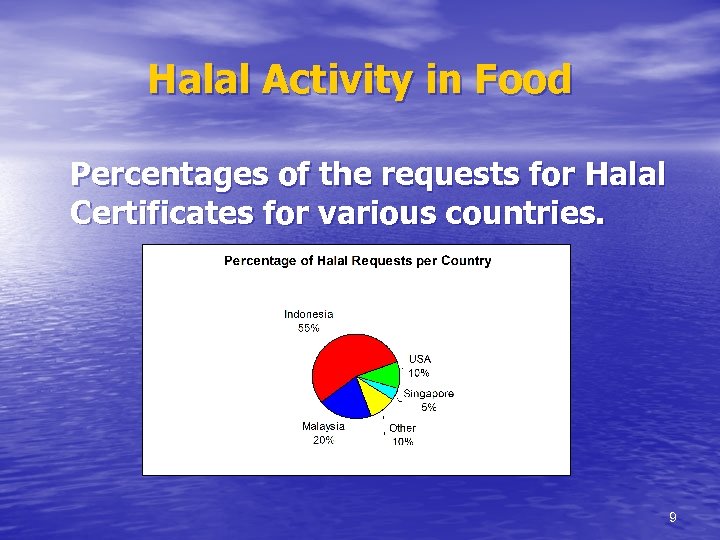 Halal Activity in Food

Percentages of the requests for Halal Certificates for various countries.

Percentage of Halal Requests per Country

Indonesia
55%

USA
10%

Singapore
5%

Other
10%

Malaysia
20%

9